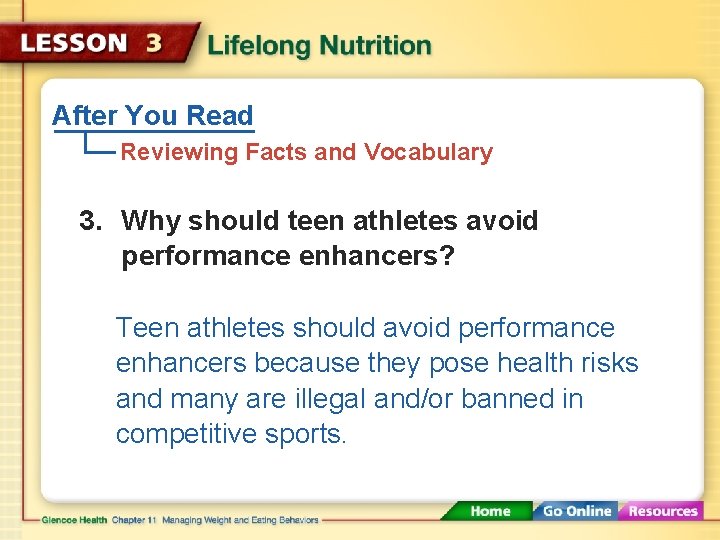 LESSON 3 Lifelong Nutrition

After You Read

Reviewing Facts and Vocabulary

3. Why should teen athletes avoid performance enhancers?

Teen athletes should avoid performance enhancers because they pose health risks and many are illegal and/or banned in competitive sports.

Glencoe Health Chapter 11 Managing Weight and Eating Behaviors

Home Go Online Resources